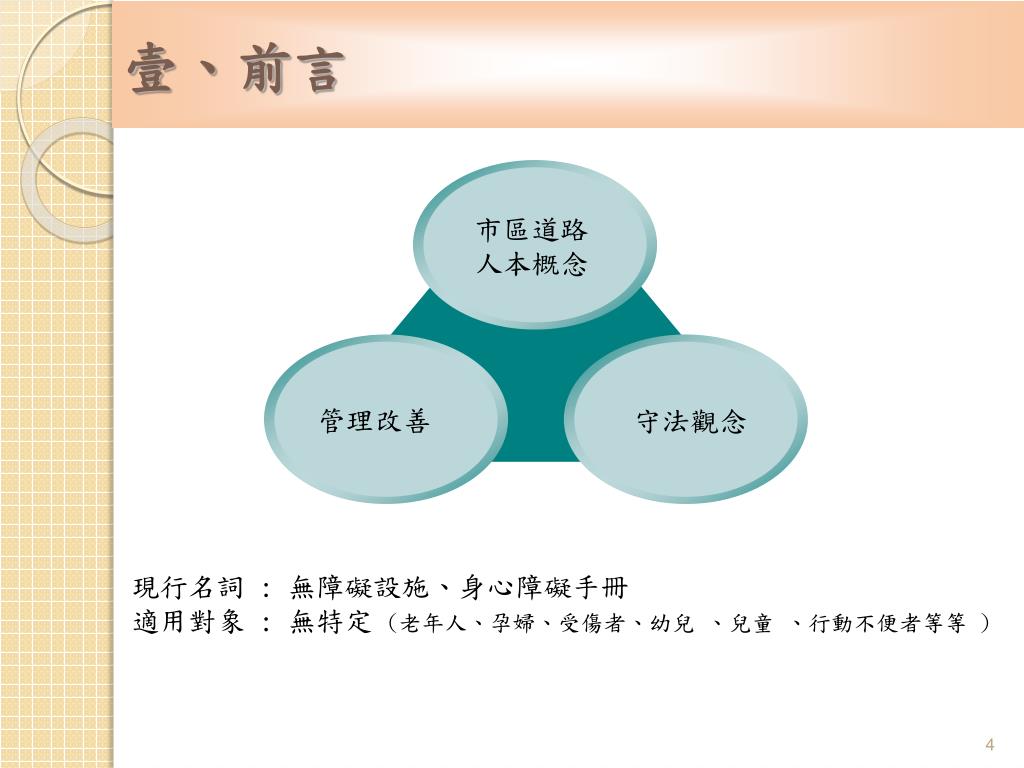 壹、前言

市區道路
人本概念

管理改善

守法觀念

現行名詞 ： 無障礙設施、身心障礙手冊
適用對象 ： 無特定（老年人、孕婦、受傷者、幼兒 、兒童 、行動不便者等等 ）

4